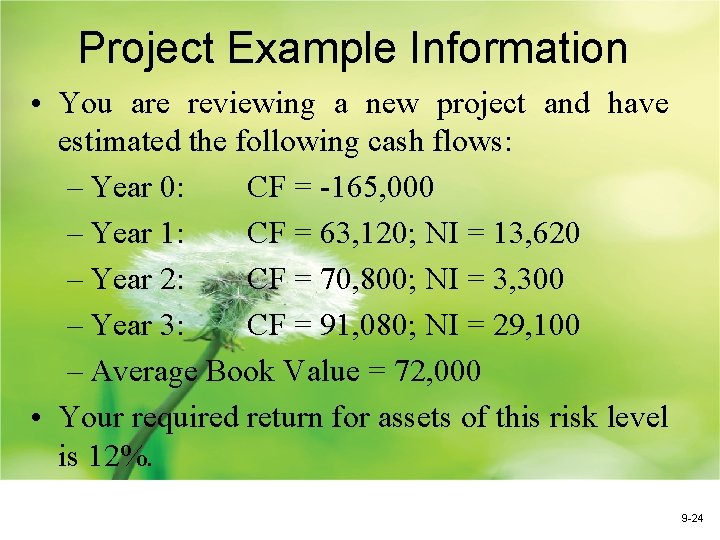 Project Example Information

• You are reviewing a new project and have estimated the following cash flows:

– Year 0: CF = -165,000

– Year 1: CF = 63,120; NI = 13,620

– Year 2: CF = 70,800; NI = 3,300

– Year 3: CF = 91,080; NI = 29,100

– Average Book Value = 72,000

• Your required return for assets of this risk level is 12%.

9-24